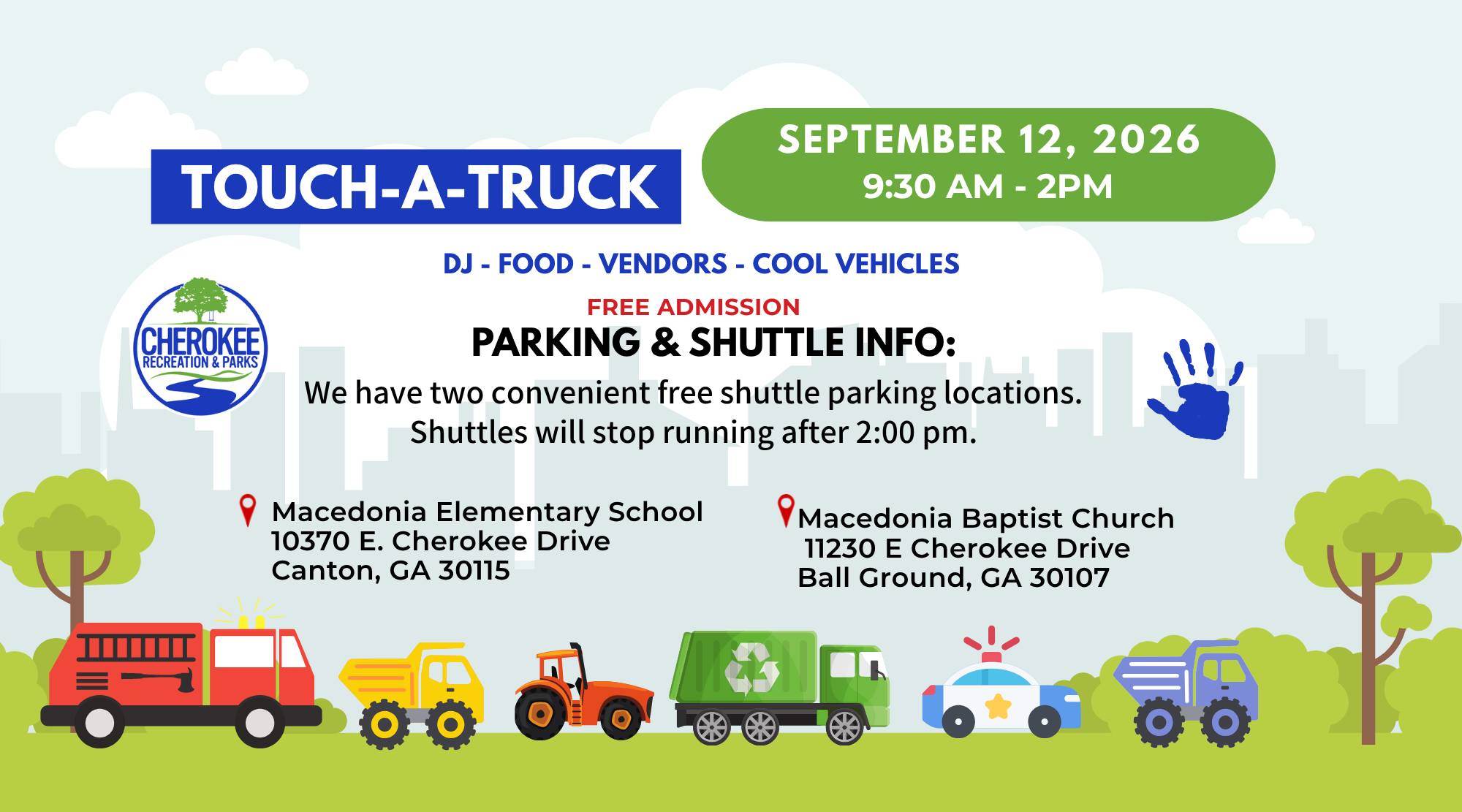 TOUCH-A-TRUCK

SEPTEMBER 12, 2026
9:30 AM - 2PM

DJ - FOOD - VENDORS - COOL VEHICLES

CHEROKEE
RECREATION & PARKS

FREE ADMISSION

PARKING & SHUTTLE INFO:

We have two convenient free shuttle parking locations.
Shuttles will stop running after 2:00 pm.

Macedonia Elementary School
10370 E. Cherokee Drive
Canton, GA 30115

Macedonia Baptist Church
11230 E Cherokee Drive
Ball Ground, GA 30107